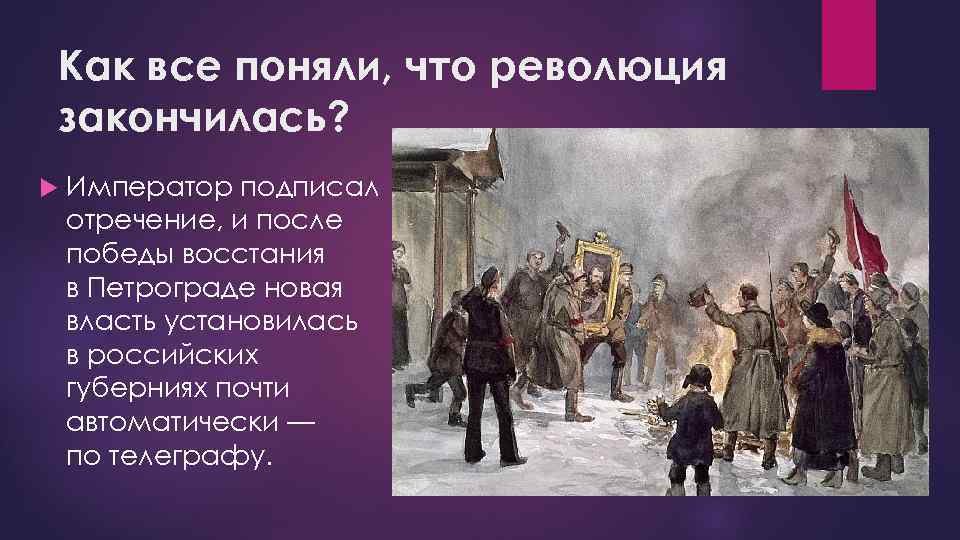 Как все поняли, что революция закончилась?

Император подписал отречение, и после победы восстания в Петрограде новая власть установилась в российских губерниях почти автоматически — по телеграфу.